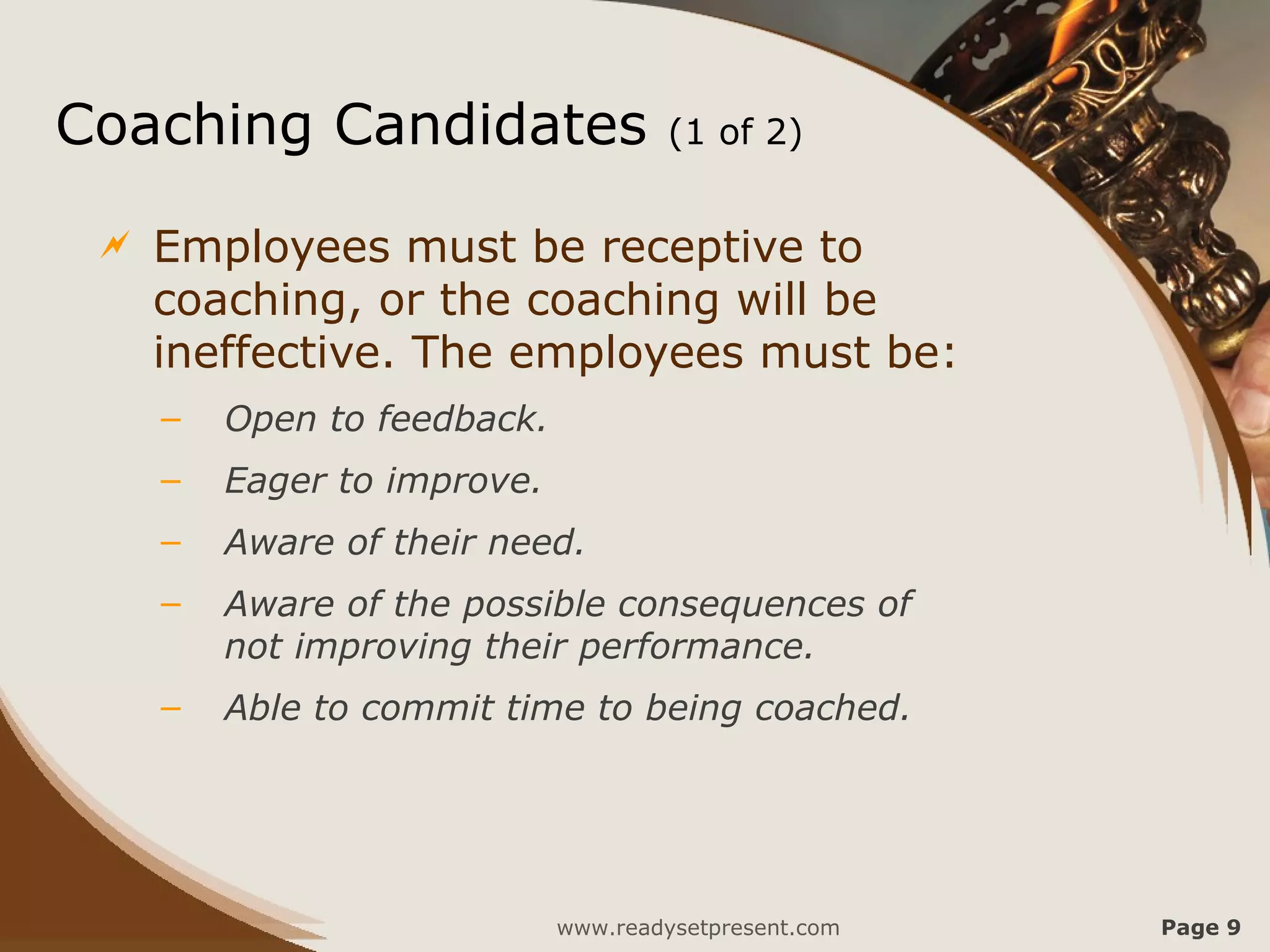 Coaching Candidates (1 of 2)

Employees must be receptive to coaching, or the coaching will be ineffective. The employees must be:

– Open to feedback.

– Eager to improve.

– Aware of their need.

– Aware of the possible consequences of not improving their performance.

– Able to commit time to being coached.

www.readysetpresent.com

Page 9